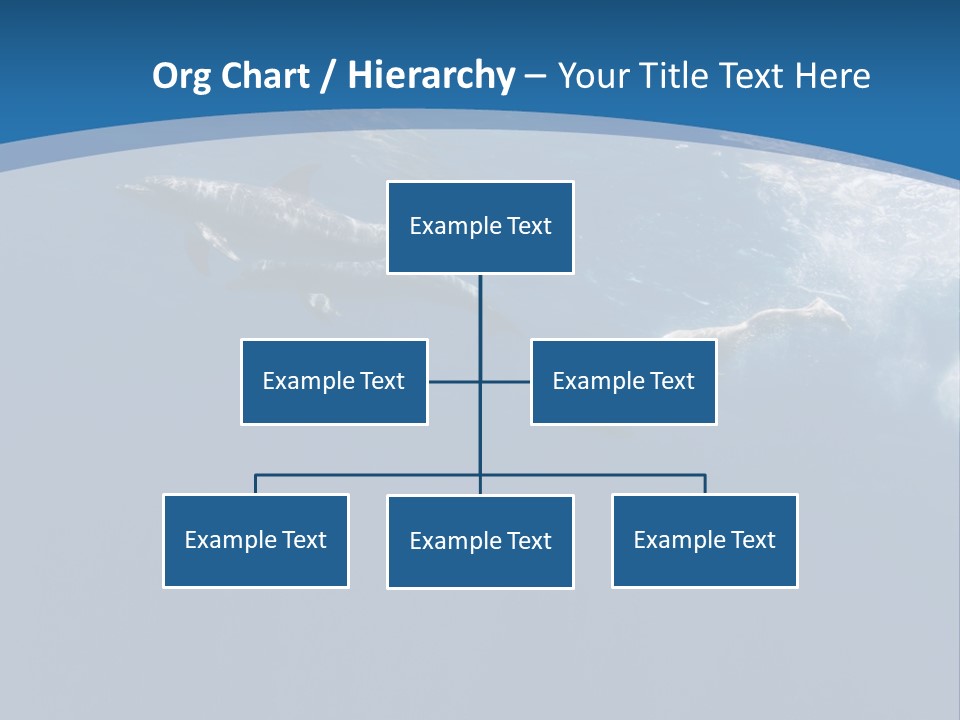 Org Chart / Hierarchy – Your Title Text Here

Example Text

Example Text

Example Text

Example Text

Example Text

Example Text